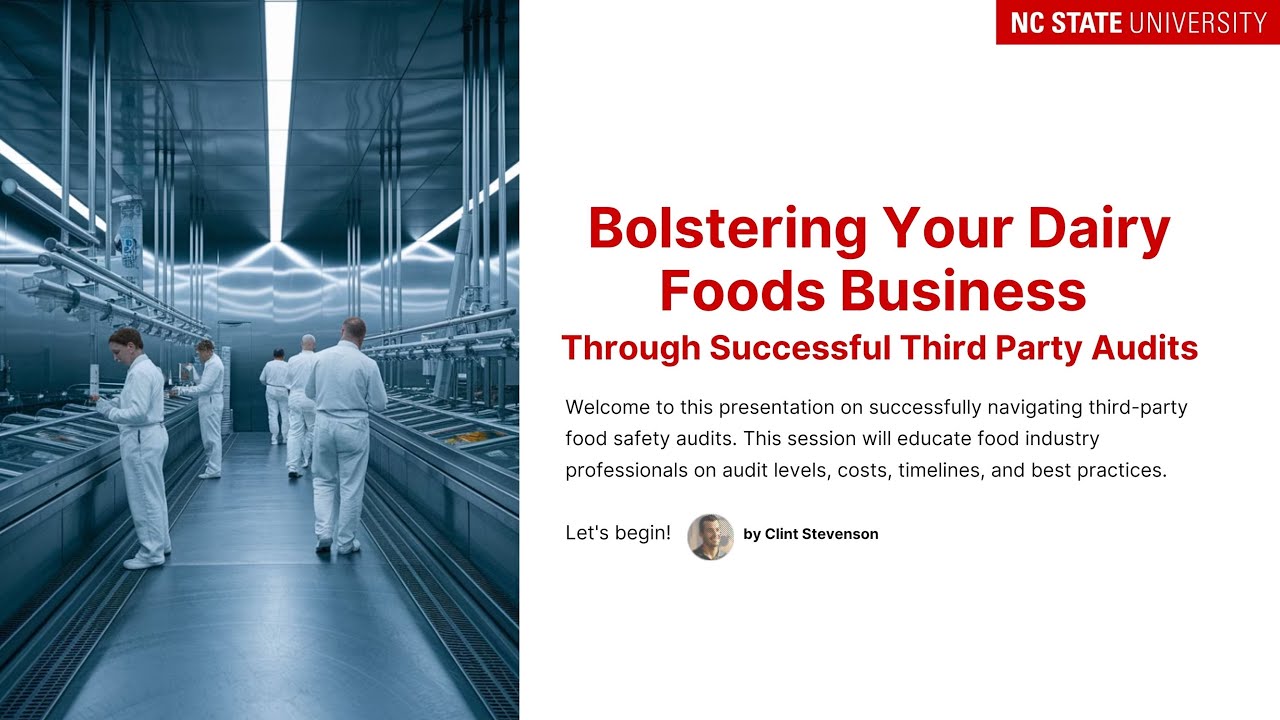 NC STATE UNIVERSITY

Bolstering Your Dairy Foods Business

Through Successful Third Party Audits

Welcome to this presentation on successfully navigating third-party food safety audits. This session will educate food industry professionals on audit levels, costs, timelines, and best practices.

Let's begin!

by Clint Stevenson